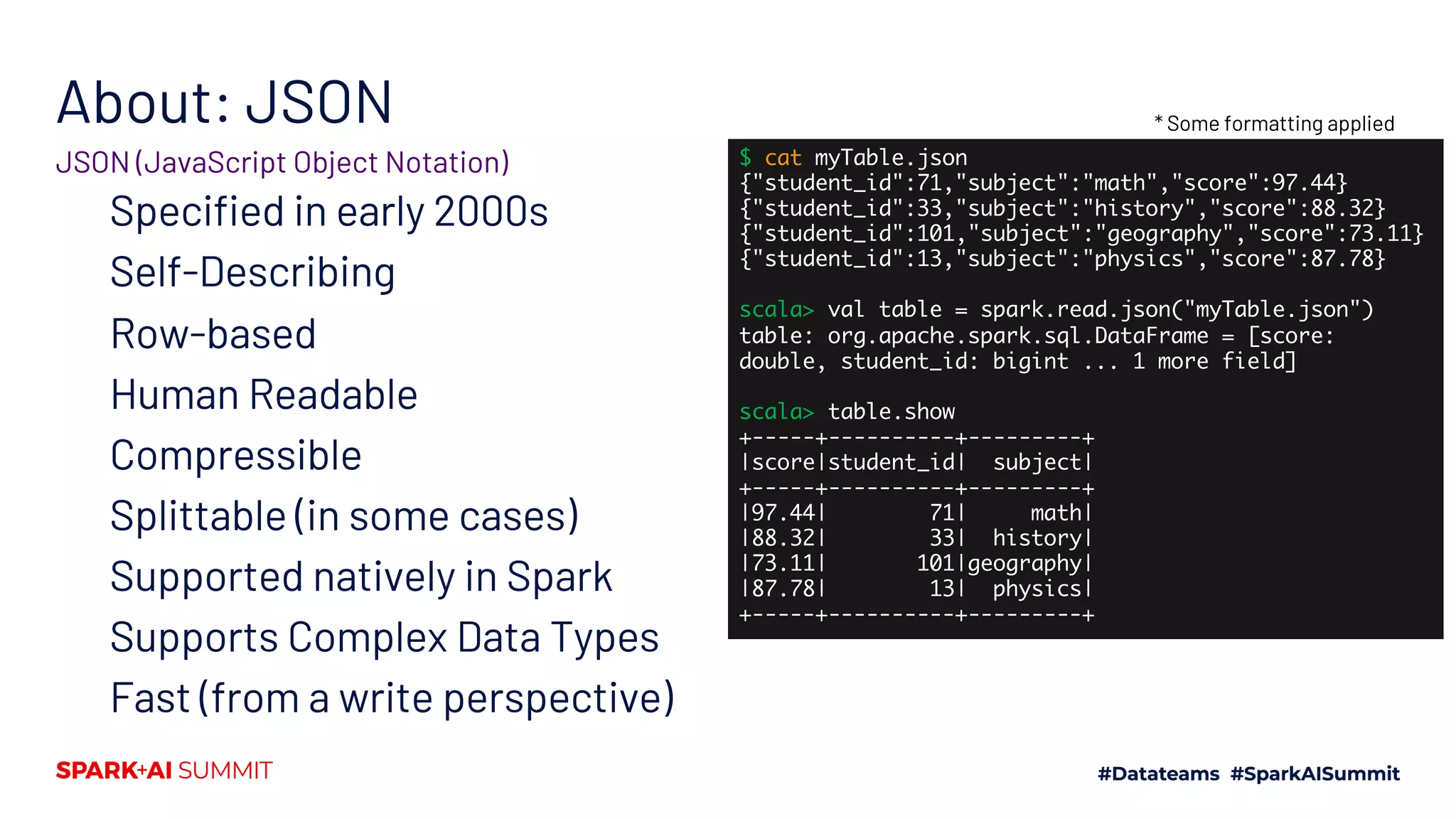 About: JSON

JSON (JavaScript Object Notation)

Specified in early 2000s

Self-Describing

Row-based

Human Readable

Compressible

Splittable (in some cases)

Supported natively in Spark

Supports Complex Data Types

Fast (from a write perspective)

* Some formatting applied

$ cat myTable.json
{"student_id":71,"subject":"math","score":97.44}
{"student_id":33,"subject":"history","score":88.32}
{"student_id":101,"subject":"geography","score":73.11}
{"student_id":13,"subject":"physics","score":87.78}

scala> val table = spark.read.json("myTable.json")
table: org.apache.spark.sql.DataFrame = [score: double, student_id: bigint ... 1 more field]

scala> table.show
+-----+----------+---------+
|score|student_id|  subject|
+-----+----------+---------+
|97.44|        71|     math|
|88.32|        33|  history|
|73.11|       101|geography|
|87.78|        13|  physics|
+-----+----------+---------+

SPARK+AI SUMMIT

#Datateams #SparkAISummit